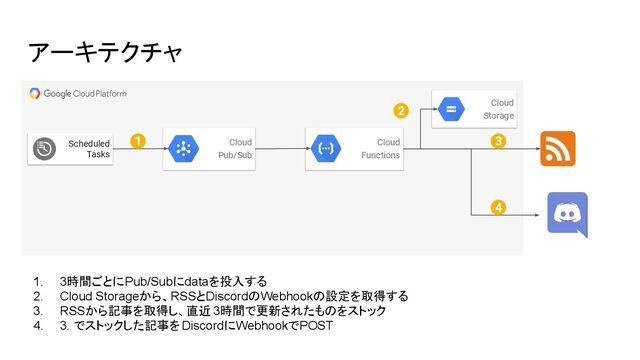 アーキテクチャ

Google Cloud Platform

Scheduled Tasks

1

Cloud Pub/Sub

Cloud Functions

2

Cloud Storage

3

4

1. 3時間ごとにPub/Subにdataを投入する
2. Cloud Storageから、RSSとDiscordのWebhookの設定を取得する
3. RSSから記事を取得し、直近 3時間で更新されたものをストック
4. 3. でストックした記事を DiscordにWebhookでPOST